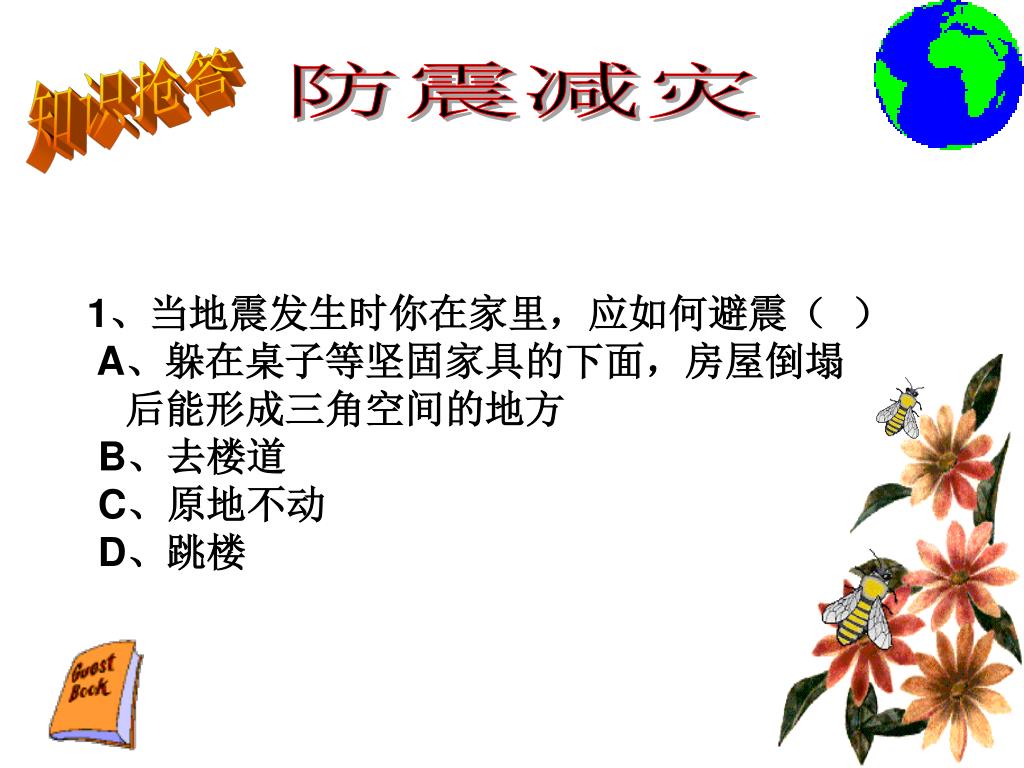 知识抢答

防震减灾

1、当地震发生时你在家里，应如何避震（ ）
A、躲在桌子等坚固家具的下面，房屋倒塌后能形成三角空间的地方
B、去楼道
C、原地不动
D、跳楼

Guest Book